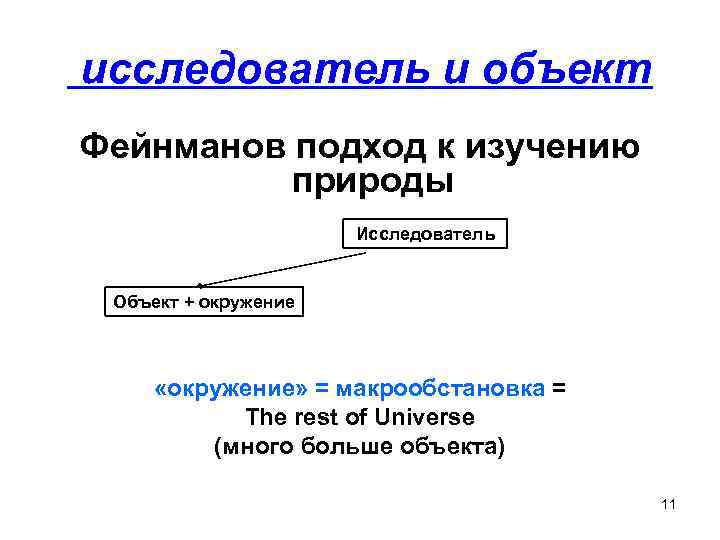 исследователь и объект

Фейнманов подход к изучению природы

Исследователь

Объект + окружение

«окружение» = макрообстановка = The rest of Universe (много больше объекта)

11